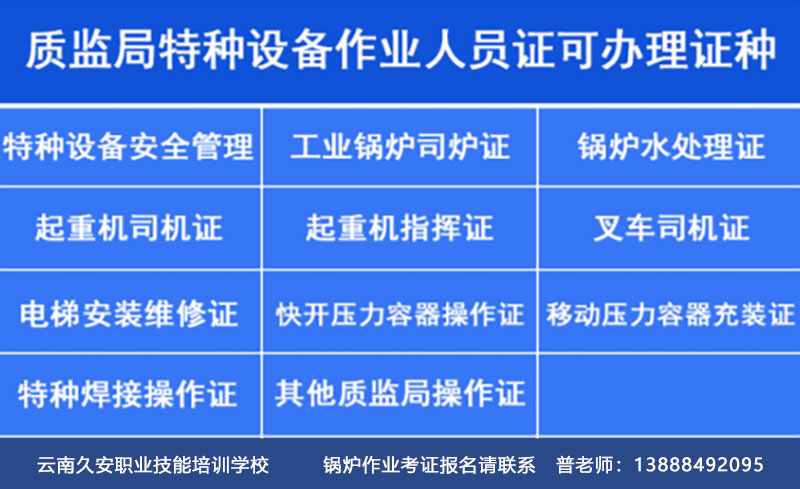 质监局特种设备作业人员证可办理证种

| 特种设备安全管理 | 工业锅炉司炉证 | 锅炉水处理证 |
|---|---|---|
| 起重机司机证 | 起重机指挥证 | 叉车司机证 |
| 电梯安装维修证 | 快开压力容器操作证 | 移动压力容器充装证 |
| 特种焊接操作证 | 其他质监局操作证 | |

云南久安职业技能培训学校 锅炉作业考证报名请联系 普老师：13888492095